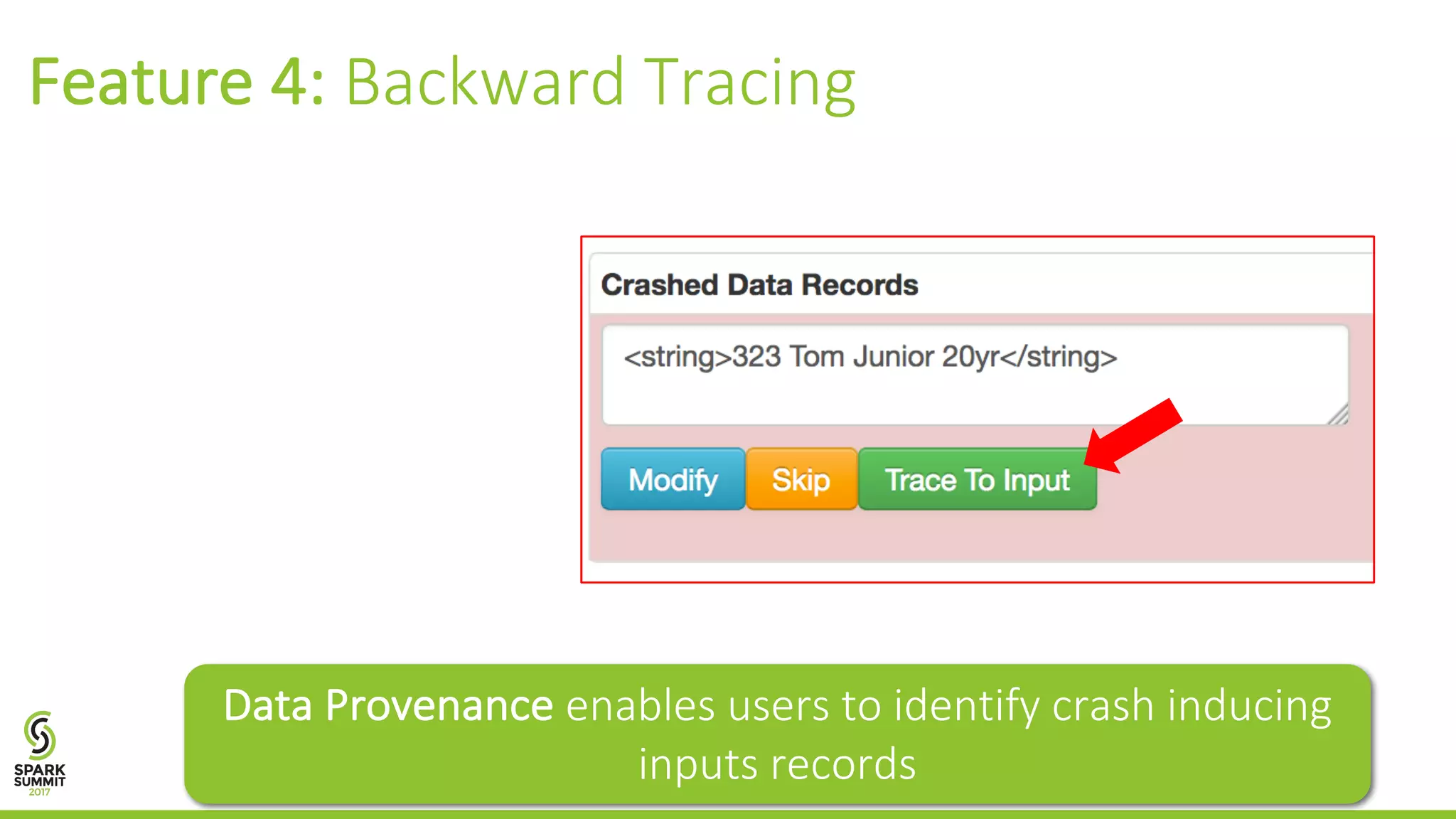 Feature 4: Backward Tracing

Crashed Data Records

<string>323 Tom Junior 20yr</string>

Modify Skip Trace To Input

Data Provenance enables users to identify crash inducing inputs records

SPARK SUMMIT 2017